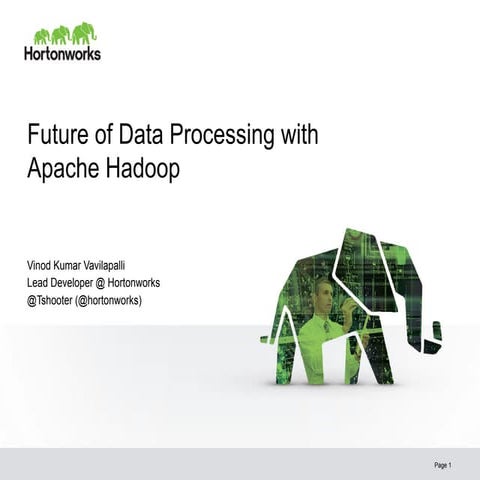 Hortonworks

Future of Data Processing with Apache Hadoop

Vinod Kumar Vavilapalli
Lead Developer @ Hortonworks
@Tshooter (@hortonworks)

Page 1